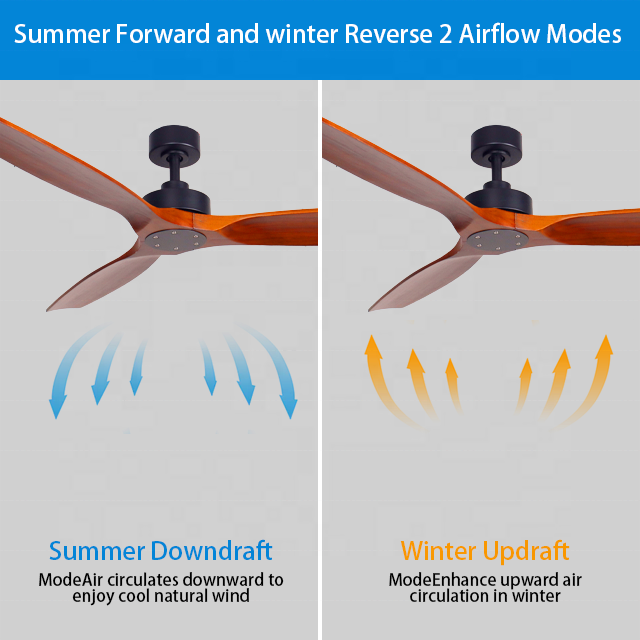 Summer Forward and winter Reverse 2 Airflow Modes

Summer Downdraft

ModeAir circulates downward to enjoy cool natural wind

Winter Updraft

ModeEnhance upward air circulation in winter